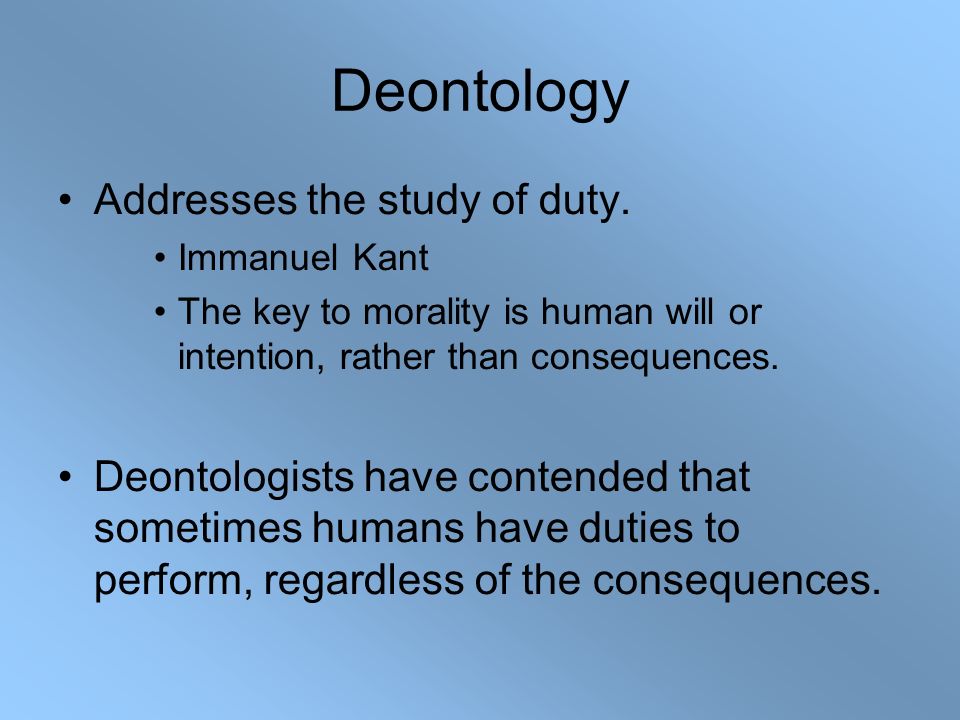 Deontology

• Addresses the study of duty.

  • Immanuel Kant

  • The key to morality is human will or intention, rather than consequences.

• Deontologists have contended that sometimes humans have duties to perform, regardless of the consequences.